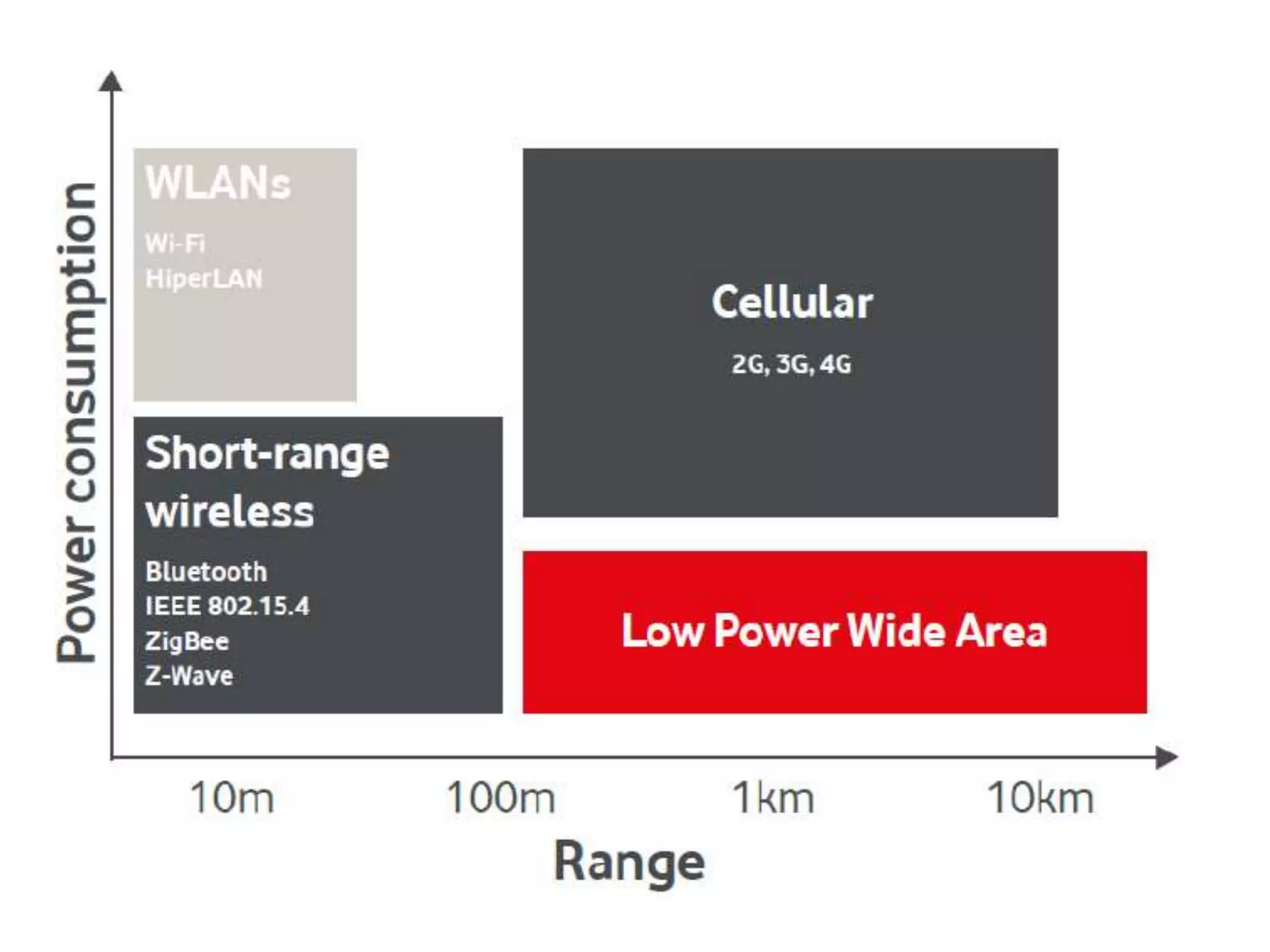 Power consumption

WLANs

Wi-Fi
HiperLAN

Cellular

2G, 3G, 4G

Short-range wireless

Bluetooth
IEEE 802.15.4
ZigBee
Z-Wave

Low Power Wide Area

10m

100m

1km

10km

Range